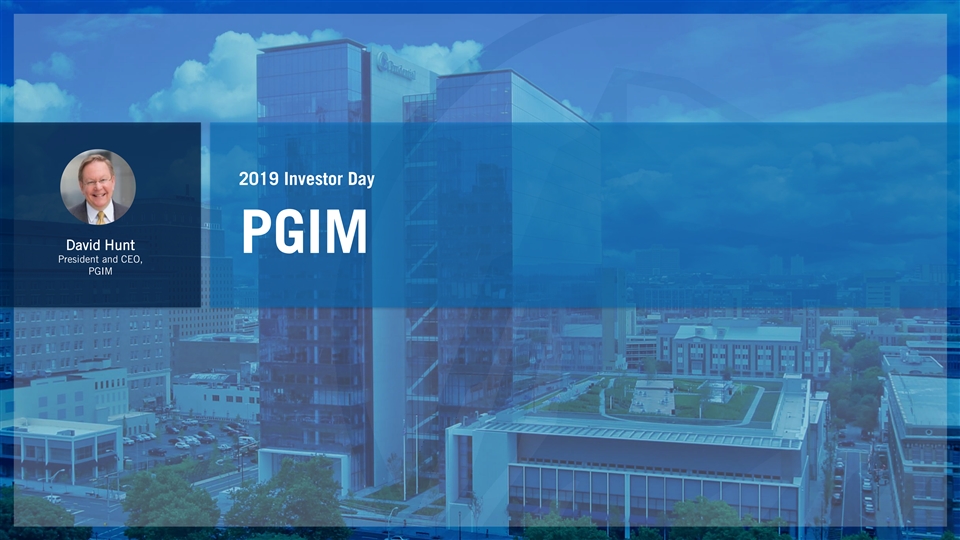 David Hunt
President and CEO, PGIM

2019 Investor Day

PGIM